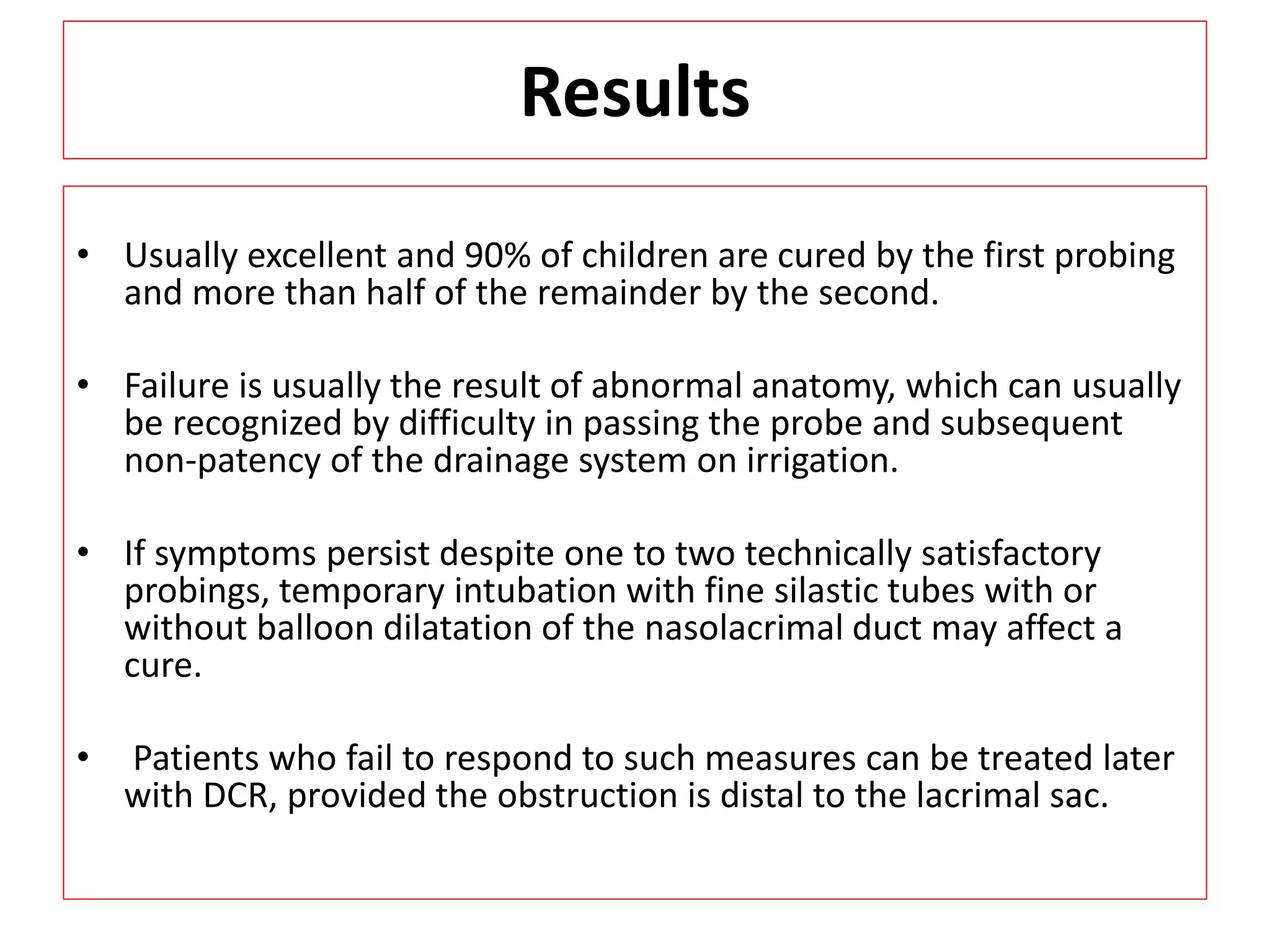 Results

• Usually excellent and 90% of children are cured by the first probing and more than half of the remainder by the second.

• Failure is usually the result of abnormal anatomy, which can usually be recognized by difficulty in passing the probe and subsequent non-patency of the drainage system on irrigation.

• If symptoms persist despite one to two technically satisfactory probings, temporary intubation with fine silastic tubes with or without balloon dilatation of the nasolacrimal duct may affect a cure.

• Patients who fail to respond to such measures can be treated later with DCR, provided the obstruction is distal to the lacrimal sac.